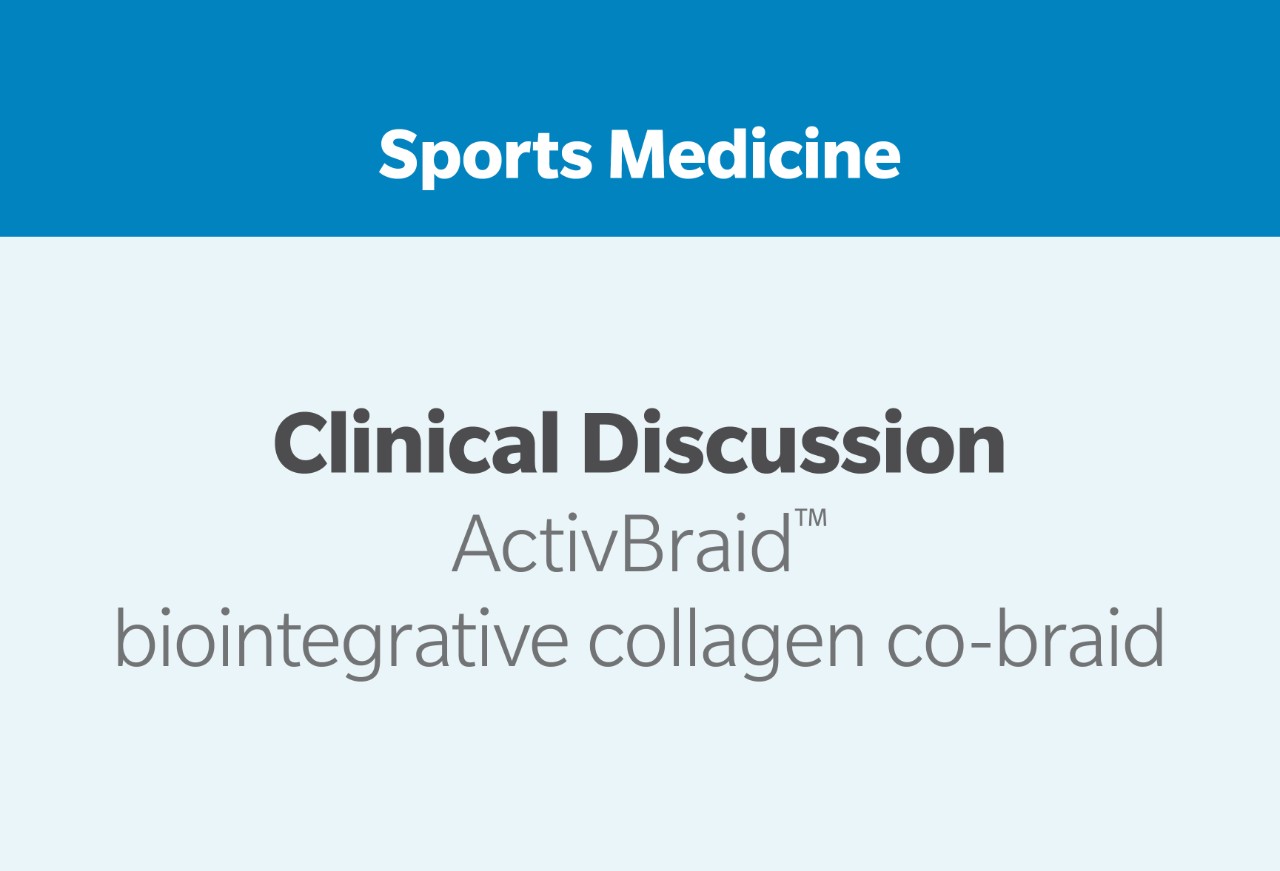 Sports Medicine

Clinical Discussion
ActivBraid™
biointegrative collagen co-braid